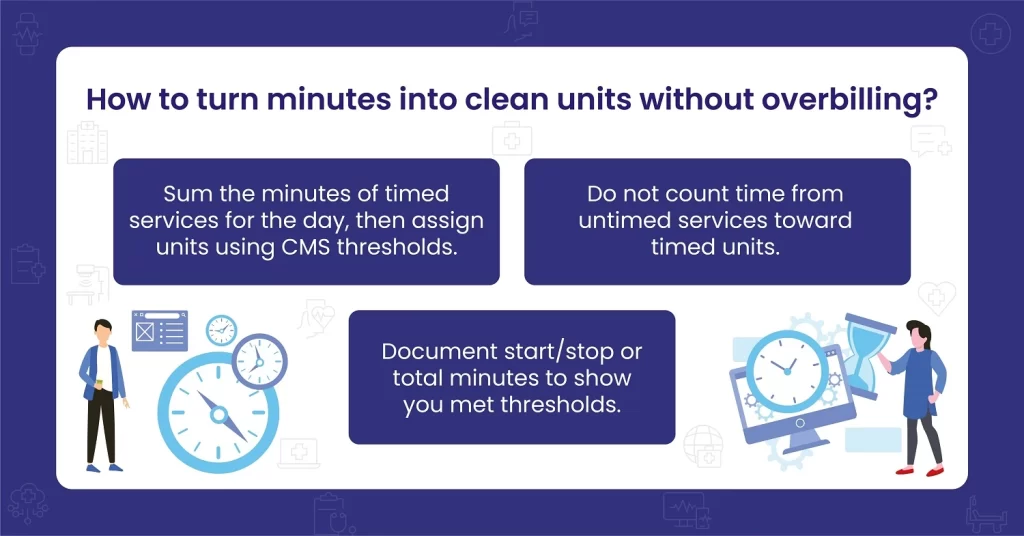 How to turn minutes into clean units without overbilling?

Sum the minutes of timed services for the day, then assign units using CMS thresholds.

Do not count time from untimed services toward timed units.

Document start/stop or total minutes to show you met thresholds.